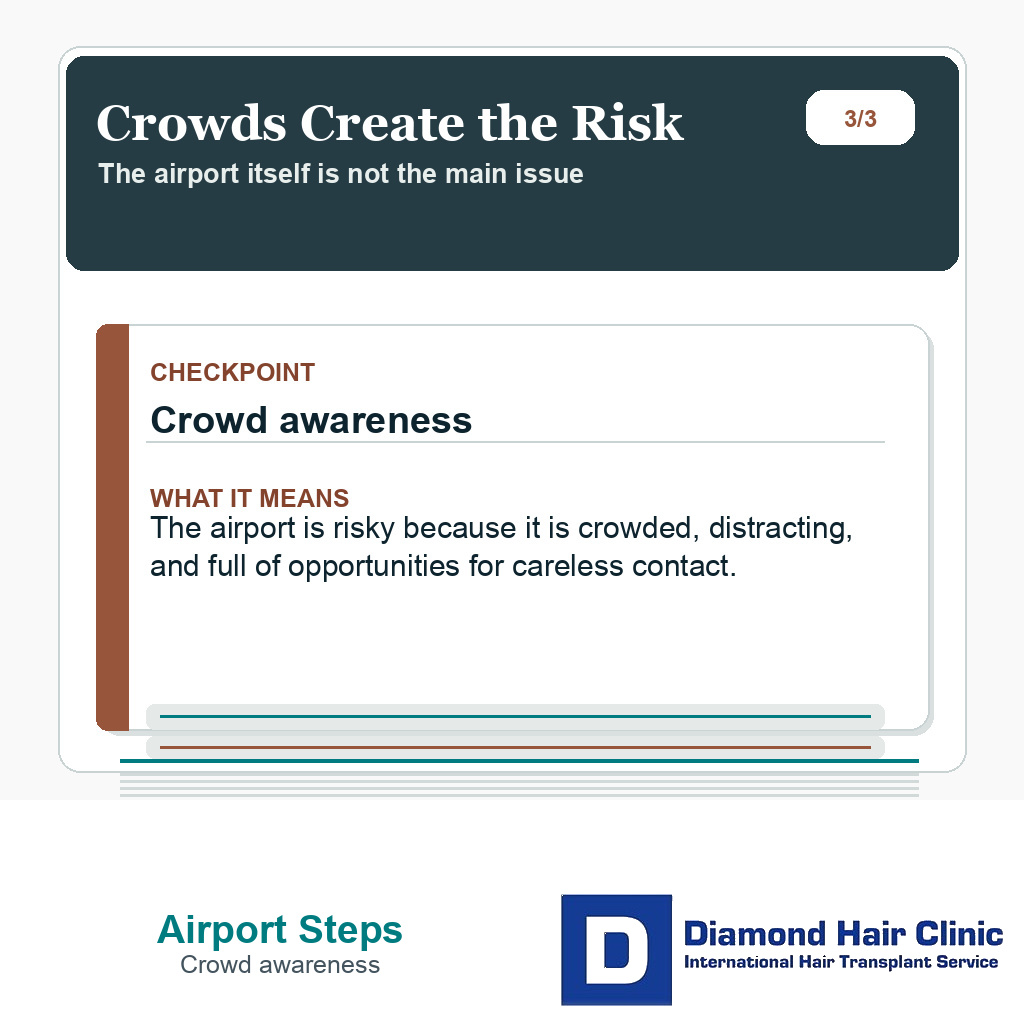 Crowds Create the Risk

3/3

The airport itself is not the main issue

CHECKPOINT

Crowd awareness

WHAT IT MEANS

The airport is risky because it is crowded, distracting, and full of opportunities for careless contact.

Airport Steps

Crowd awareness

D

Diamond Hair Clinic

International Hair Transplant Service